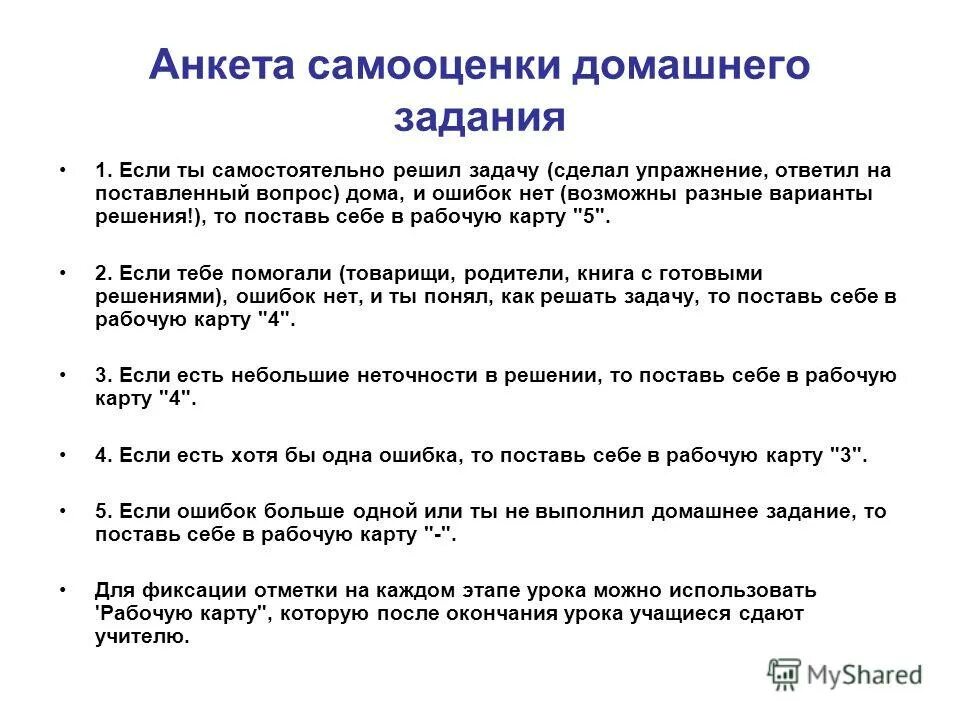 Анкета самооценки домашнего задания

• 1. Если ты самостоятельно решил задачу (сделал упражнение, ответил на поставленный вопрос) дома, и ошибок нет (возможны разные варианты решения!), то поставь себе в рабочую карту "5".

• 2. Если тебе помогали (товарищи, родители, книга с готовыми решениями), ошибок нет, и ты понял, как решать задачу, то поставь себе в рабочую карту "4".

• 3. Если есть небольшие неточности в решении, то поставь себе в рабочую карту "4".

• 4. Если есть хотя бы одна ошибка, то поставь себе в рабочую карту "3".

• 5. Если ошибок больше одной или ты не выполнил домашнее задание, то поставь себе в рабочую карту "-".

• Для фиксации отметки на каждом этапе урока можно использовать 'Рабочую карту", которую после окончания урока учащиеся сдают учителю.

MyShared